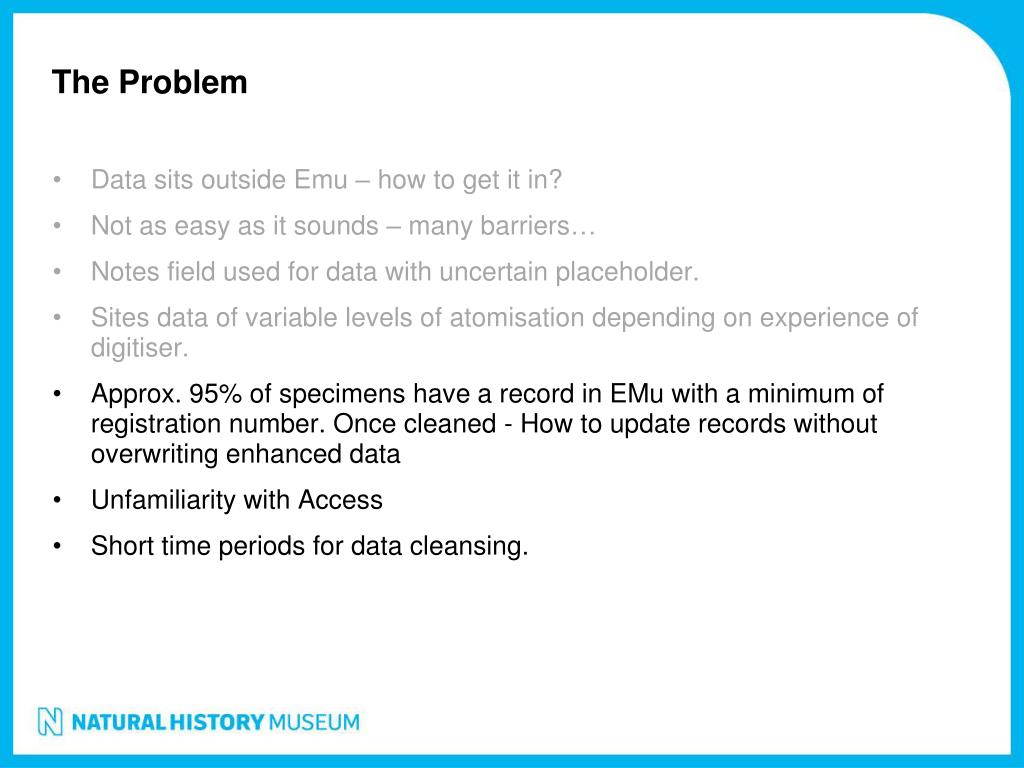 The Problem

• Data sits outside Emu – how to get it in?
• Not as easy as it sounds – many barriers…
• Notes field used for data with uncertain placeholder.
• Sites data of variable levels of atomisation depending on experience of digitiser.
• Approx. 95% of specimens have a record in EMu with a minimum of registration number. Once cleaned - How to update records without overwriting enhanced data
• Unfamiliarity with Access
• Short time periods for data cleansing.

NATURAL HISTORY MUSEUM